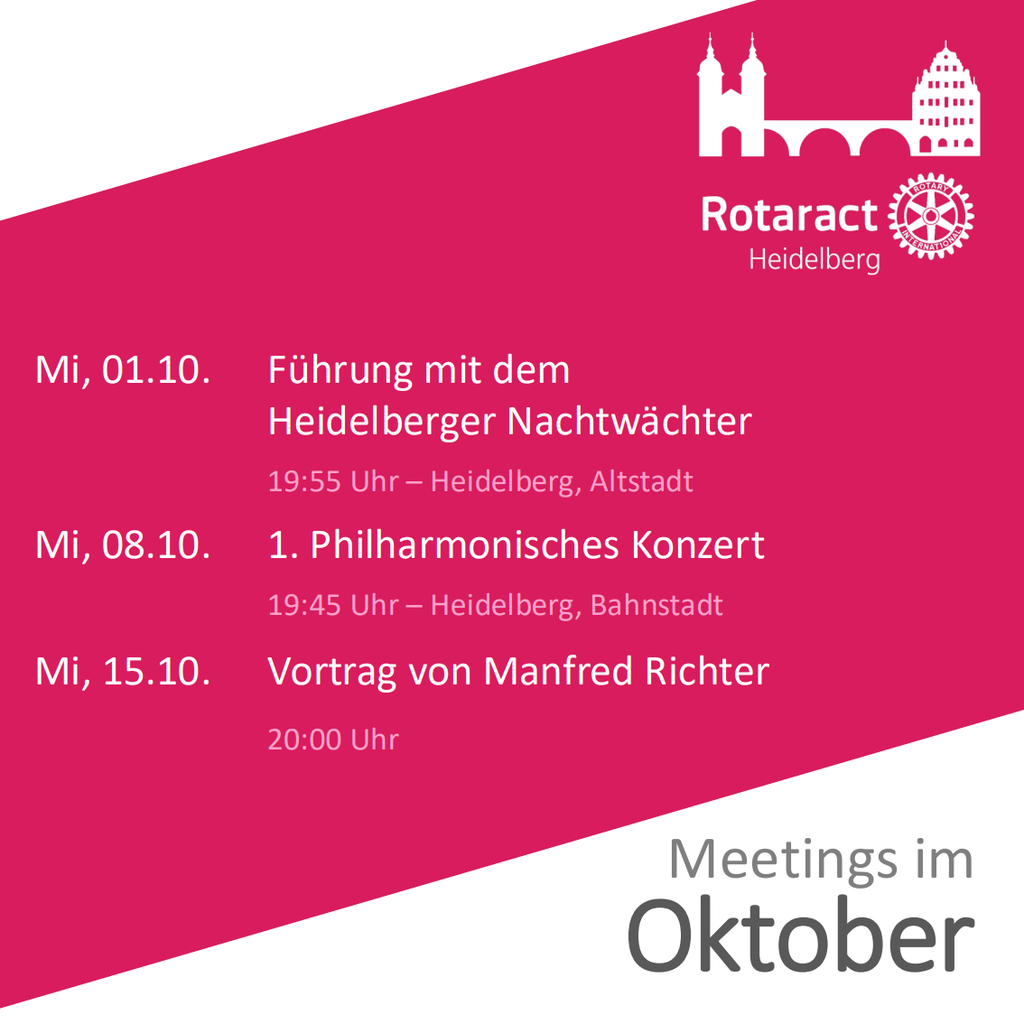 Rotaract
Heidelberg

ROTARY INTERNATIONAL

Mi, 01.10. Führung mit dem Heidelberger Nachtwächter

19:55 Uhr – Heidelberg, Altstadt

Mi, 08.10. 1. Philharmonisches Konzert

19:45 Uhr – Heidelberg, Bahnstadt

Mi, 15.10. Vortrag von Manfred Richter

20:00 Uhr

Meetings im
Oktober